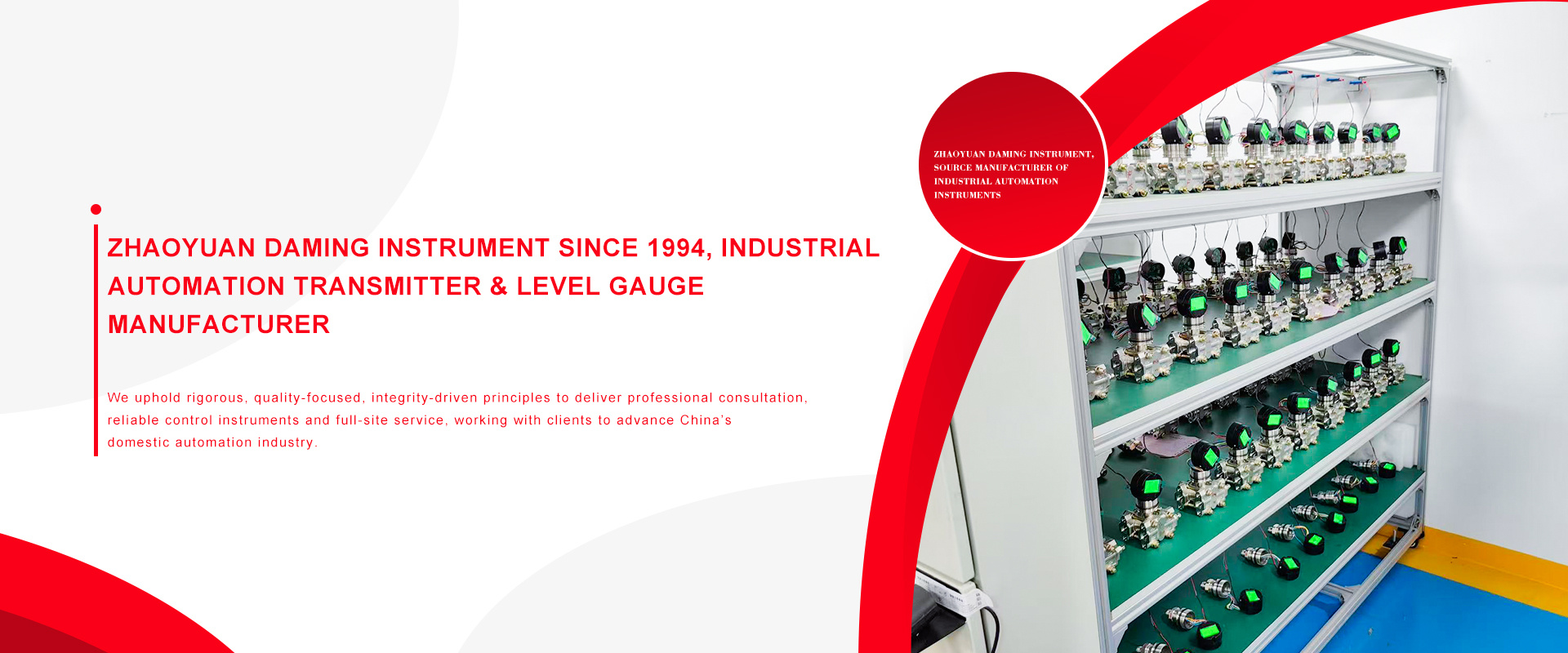 ZHAOYUAN DAMING INSTRUMENT SINCE 1994, INDUSTRIAL AUTOMATION TRANSMITTER & LEVEL GAUGE MANUFACTURER

We uphold rigorous, quality-focused, integrity-driven principles to deliver professional consultation, reliable control instruments and full-site service, working with clients to advance China's domestic automation industry.

ZHAOYUAN DAMING INSTRUMENT, SOURCE MANUFACTURER OF INDUSTRIAL AUTOMATION INSTRUMENTS